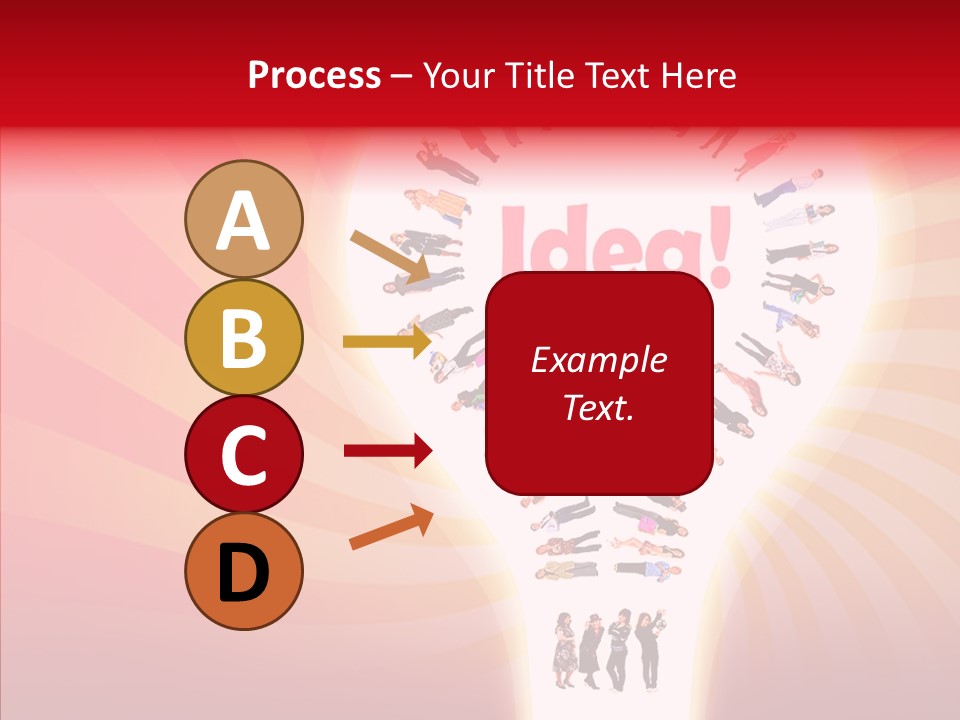 Process – Your Title Text Here

A

B

C

D

Idea!

Example Text.